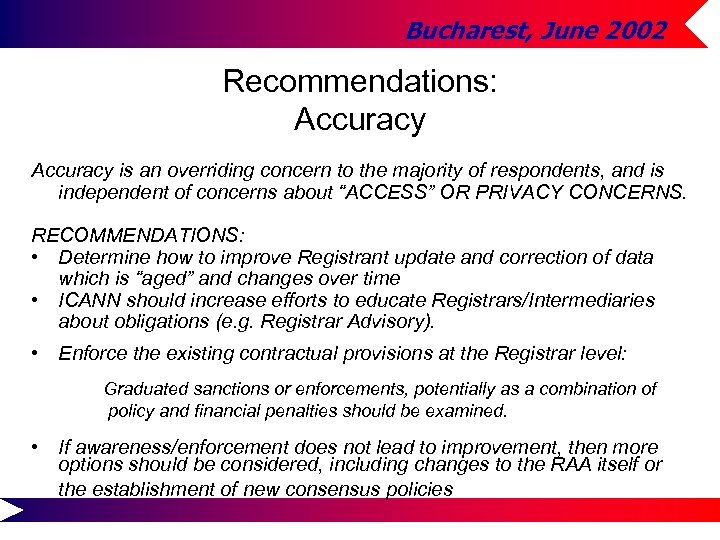 Bucharest, June 2002

Recommendations:
Accuracy

Accuracy is an overriding concern to the majority of respondents, and is independent of concerns about “ACCESS” OR PRIVACY CONCERNS.

RECOMMENDATIONS:
• Determine how to improve Registrant update and correction of data which is “aged” and changes over time
• ICANN should increase efforts to educate Registrars/Intermediaries about obligations (e.g. Registrar Advisory).
• Enforce the existing contractual provisions at the Registrar level:

Graduated sanctions or enforcements, potentially as a combination of policy and financial penalties should be examined.

• If awareness/enforcement does not lead to improvement, then more options should be considered, including changes to the RAA itself or the establishment of new consensus policies